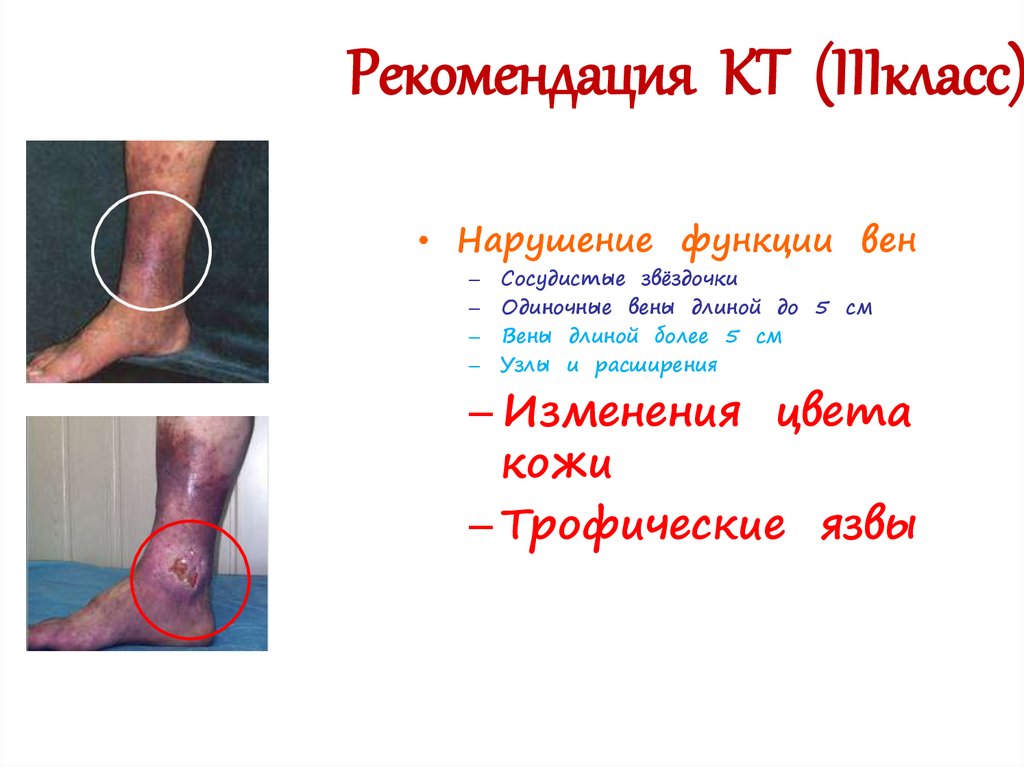 Рекомендация КТ (IIIкласс)

• Нарушение функции вен
– Сосудистые звёздочки
– Одиночные вены длиной до 5 см
– Вены длиной более 5 см
– Узлы и расширения
– Изменения цвета кожи
– Трофические язвы